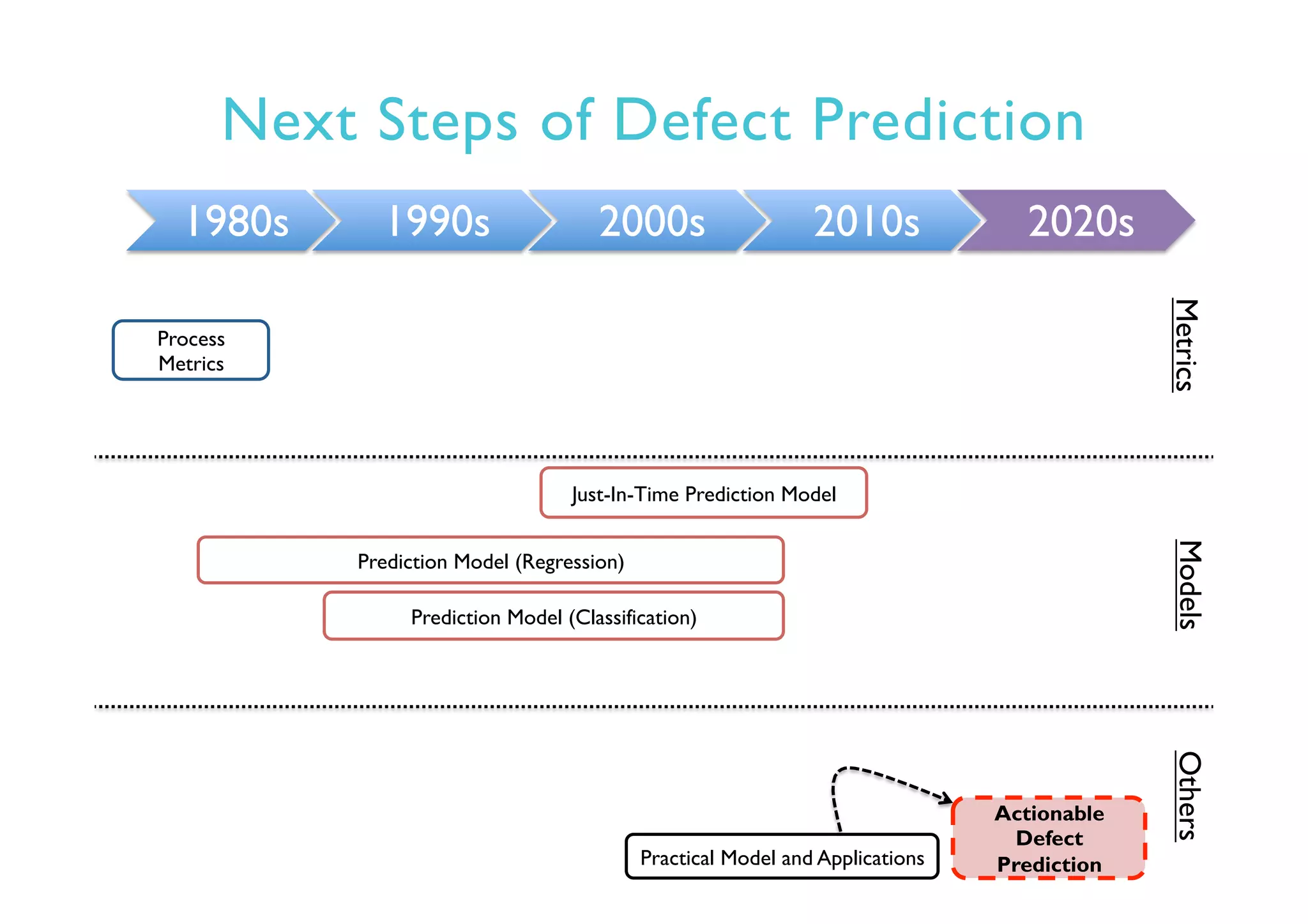 Next Steps of Defect Prediction

1980s 1990s 2000s 2010s 2020s

Process Metrics

Metrics

Just-In-Time Prediction Model

Prediction Model (Regression)

Prediction Model (Classification)

Models

Practical Model and Applications

Actionable Defect Prediction

Others